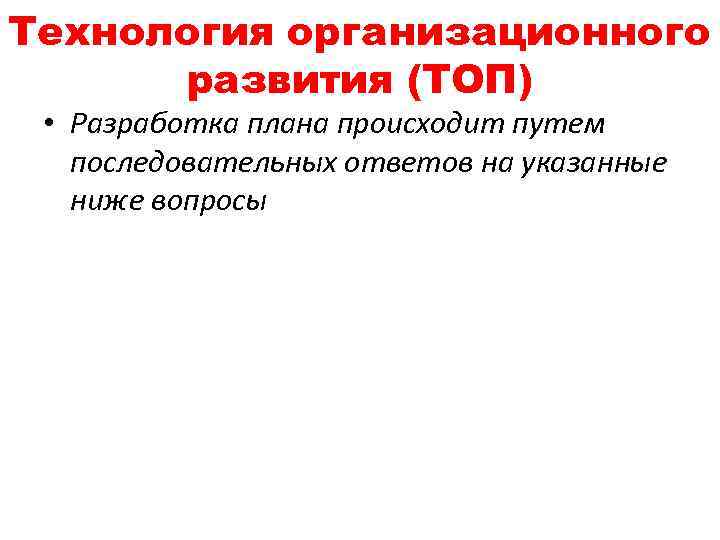 Технология организационного развития (ТОП)

• Разработка плана происходит путем последовательных ответов на указанные ниже вопросы